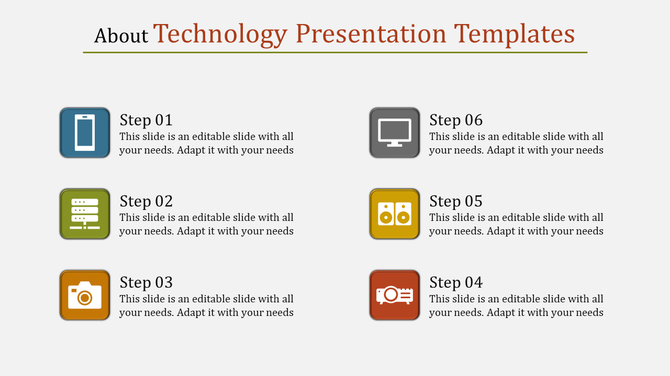 About Technology Presentation Templates

Step 01
This slide is an editable slide with all your needs. Adapt it with your needs

Step 02
This slide is an editable slide with all your needs. Adapt it with your needs

Step 03
This slide is an editable slide with all your needs. Adapt it with your needs

Step 06
This slide is an editable slide with all your needs. Adapt it with your needs

Step 05
This slide is an editable slide with all your needs. Adapt it with your needs

Step 04
This slide is an editable slide with all your needs. Adapt it with your needs